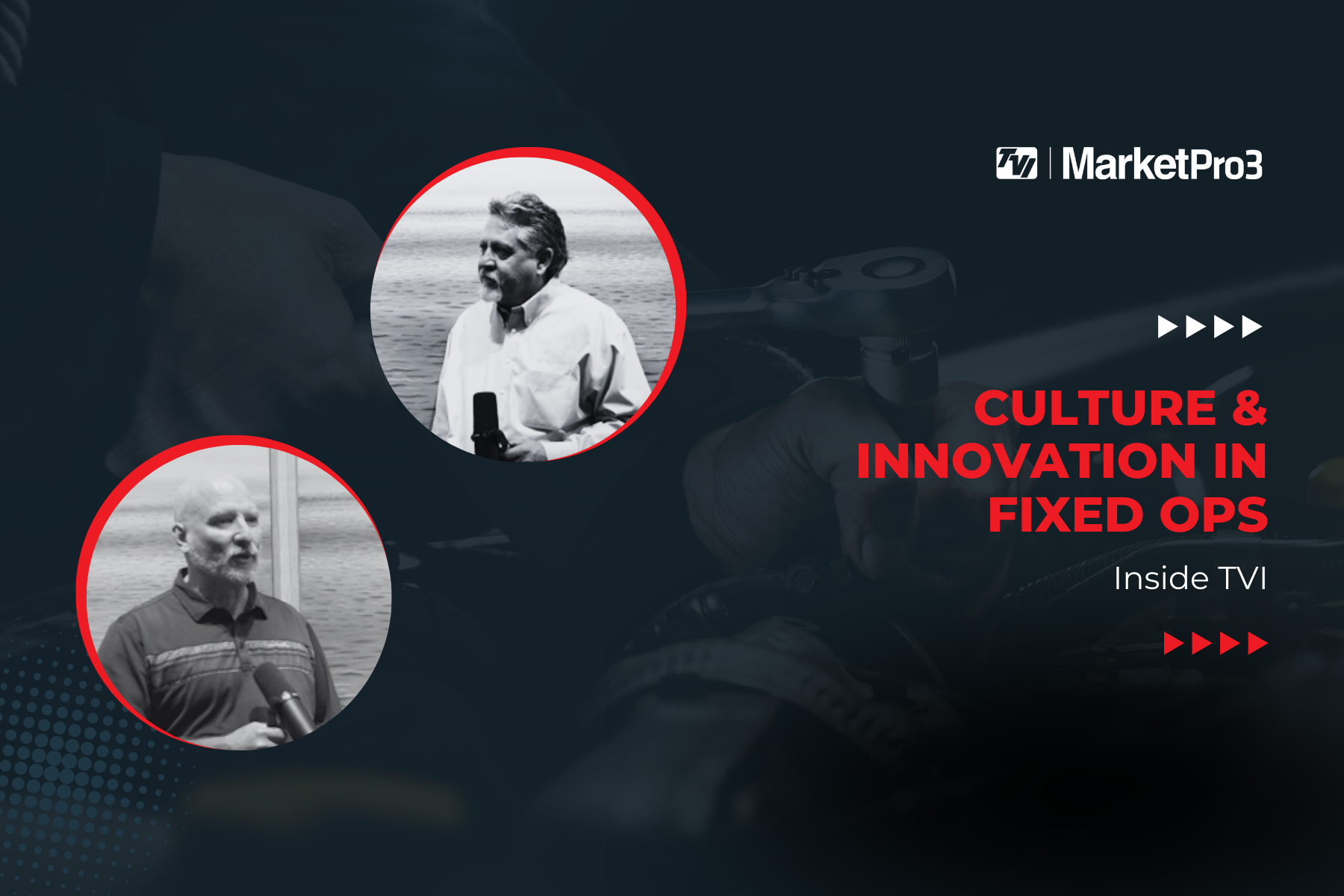 TVI | MarketPro3

CULTURE & INNOVATION IN FIXED OPS

Inside TVI